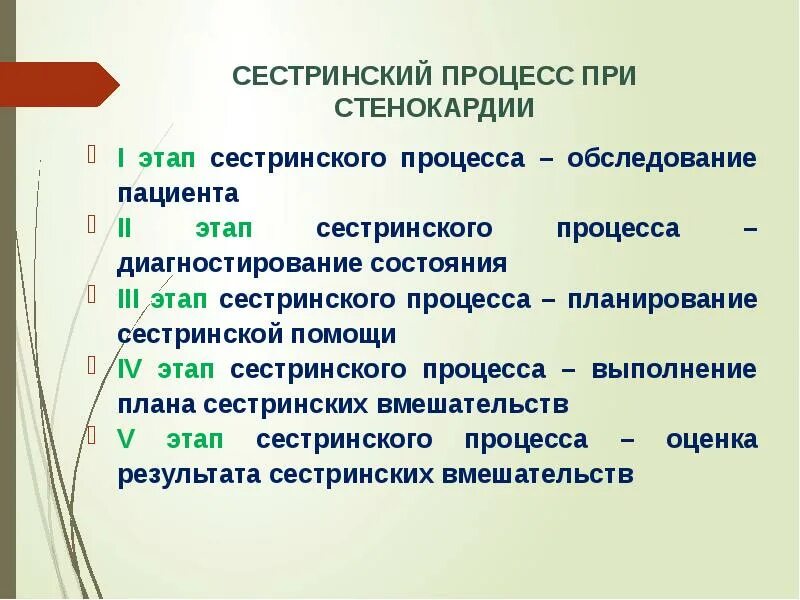 СЕСТРИНСКИЙ ПРОЦЕСС ПРИ СТЕНОКАРДИИ

I этап сестринского процесса – обследование пациента

II этап сестринского процесса – диагностирование состояния

III этап сестринского процесса – планирование сестринской помощи

IV этап сестринского процесса – выполнение плана сестринских вмешательств

V этап сестринского процесса – оценка результата сестринских вмешательств